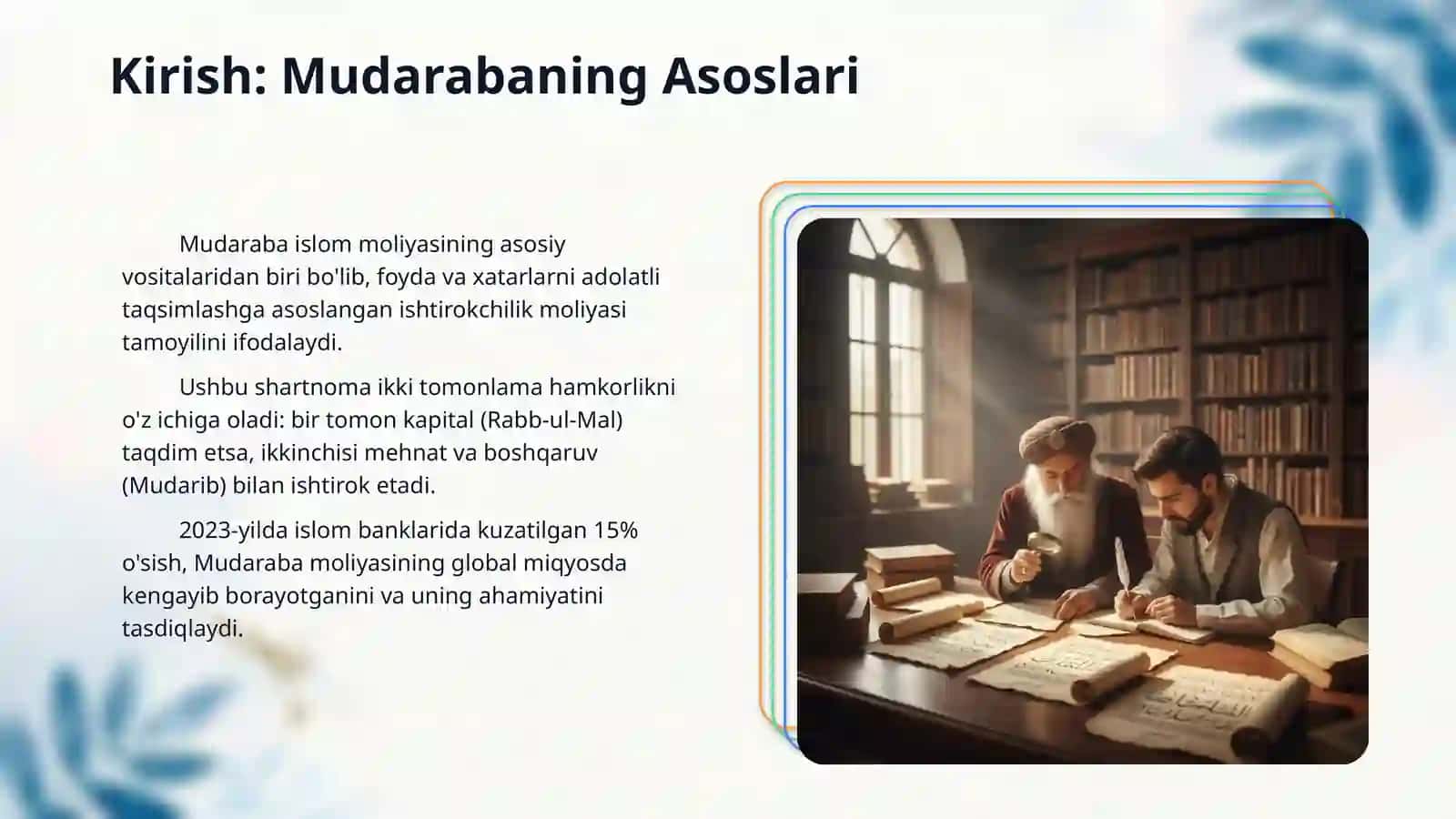 Kirish: Mudarabaning Asoslari

Mudaraba islom moliyasining asosiy vositalaridan biri bo'lib, foyda va xatarlarni adolatli taqsimlashga asoslangan ishtirokchilik moliyasi tamoyilini ifodalaydi.

Ushbu shartnoma ikki tomonlama hamkorlikni o'z ichiga oladi: bir tomon kapital (Rabb-ul-Mal) taqdim etsa, ikkinchisi mehnat va boshqaruv (Mudarib) bilan ishtirok etadi.

2023-yilda islom banklarida kuzatilgan 15% o'sish, Mudaraba moliyasining global miqyosda kengayib borayotganini va uning ahamiyatini tasdiqlaydi.